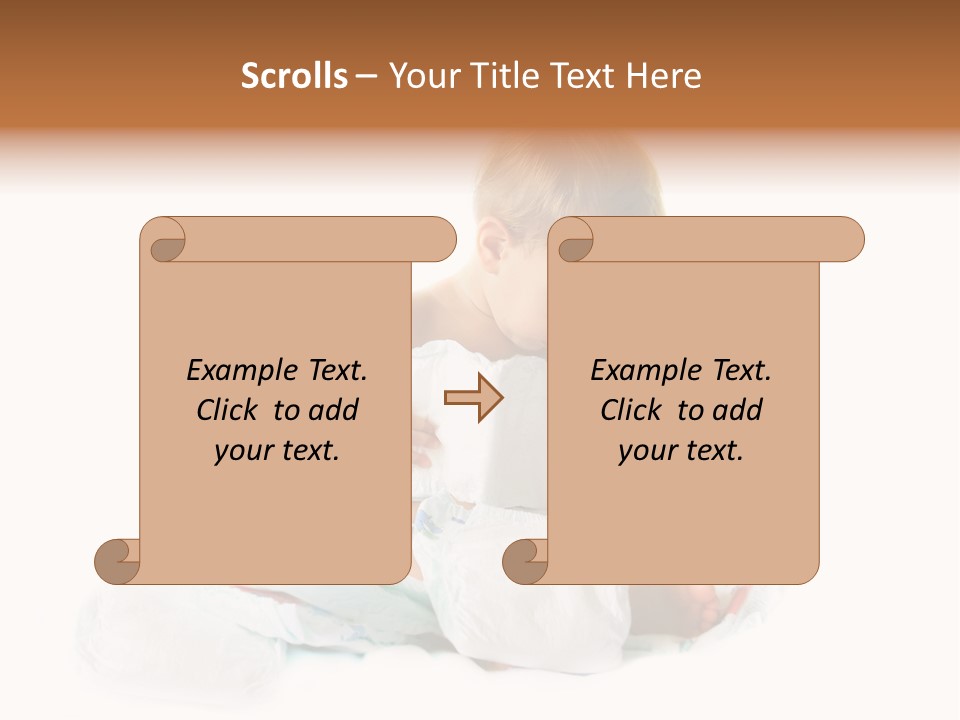 Scrolls – Your Title Text Here

Example Text. Click to add your text.

Example Text. Click to add your text.